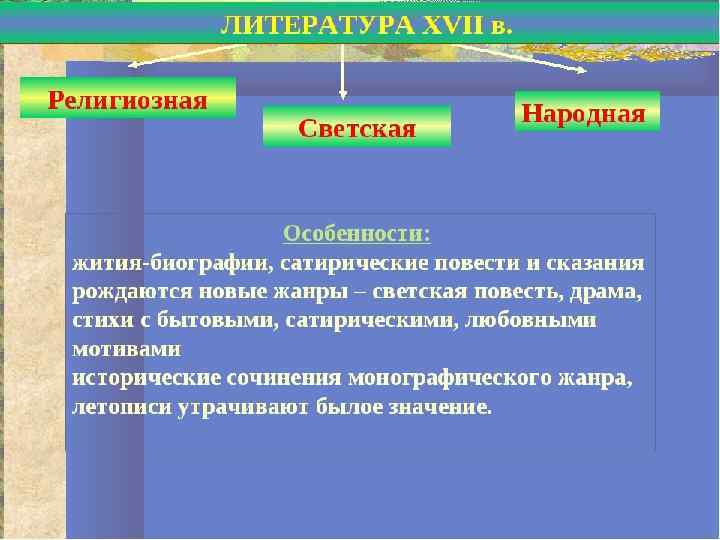 ЛИТЕРАТУРА XVII в.

Религиозная

Светская

Народная

Особенности:

жития-биографии, сатирические повести и сказания
рождаются новые жанры – светская повесть, драма, стихи с бытовыми, сатирическими, любовными мотивами
исторические сочинения монографического жанра, летописи утрачивают былое значение.